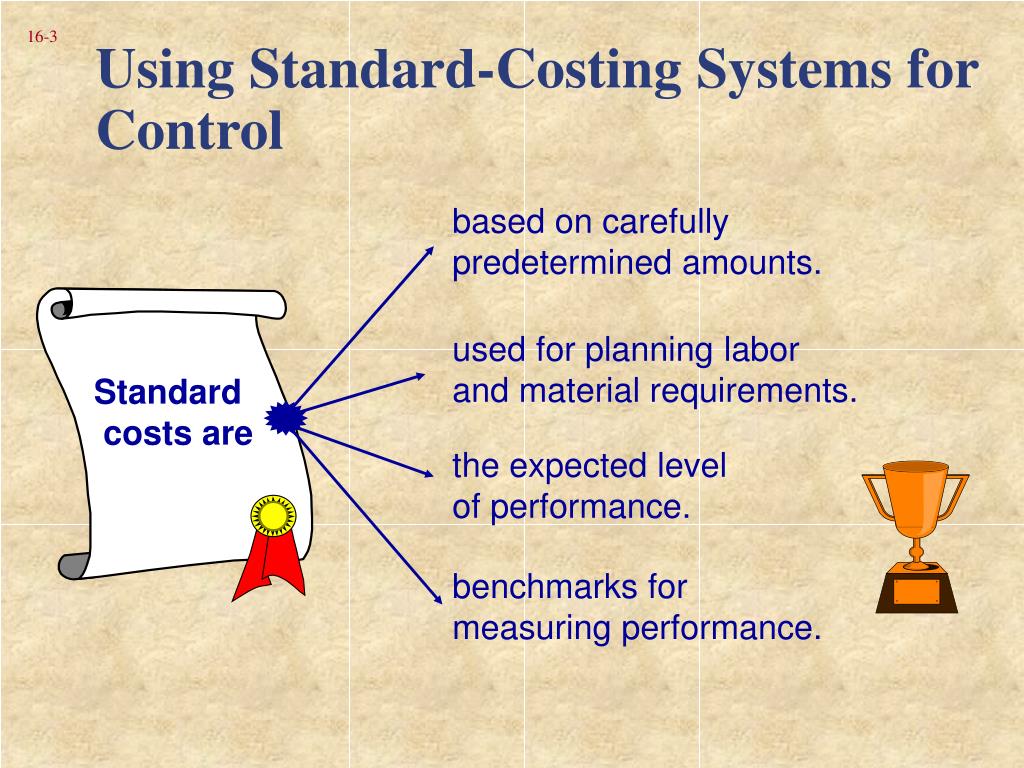 16-3

Using Standard-Costing Systems for Control

Standard costs are

based on carefully predetermined amounts.

used for planning labor and material requirements.

the expected level of performance.

benchmarks for measuring performance.